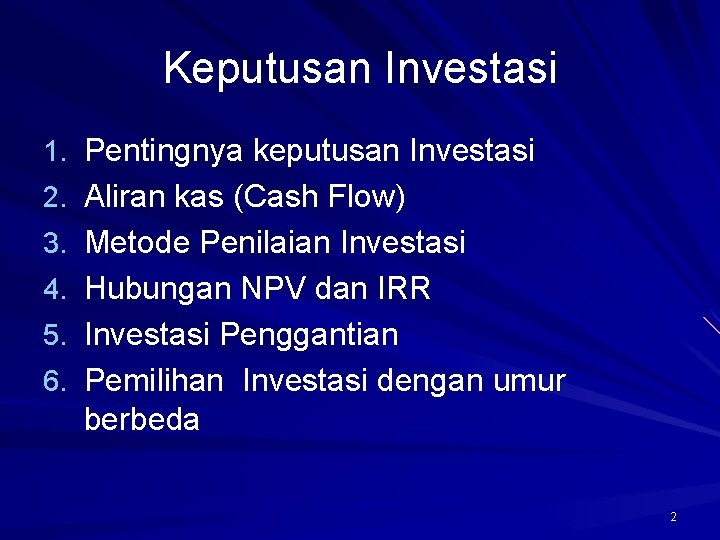 Keputusan Investasi

1. Pentingnya keputusan Investasi
2. Aliran kas (Cash Flow)
3. Metode Penilaian Investasi
4. Hubungan NPV dan IRR
5. Investasi Penggantian
6. Pemilihan  Investasi dengan umur berbeda

2